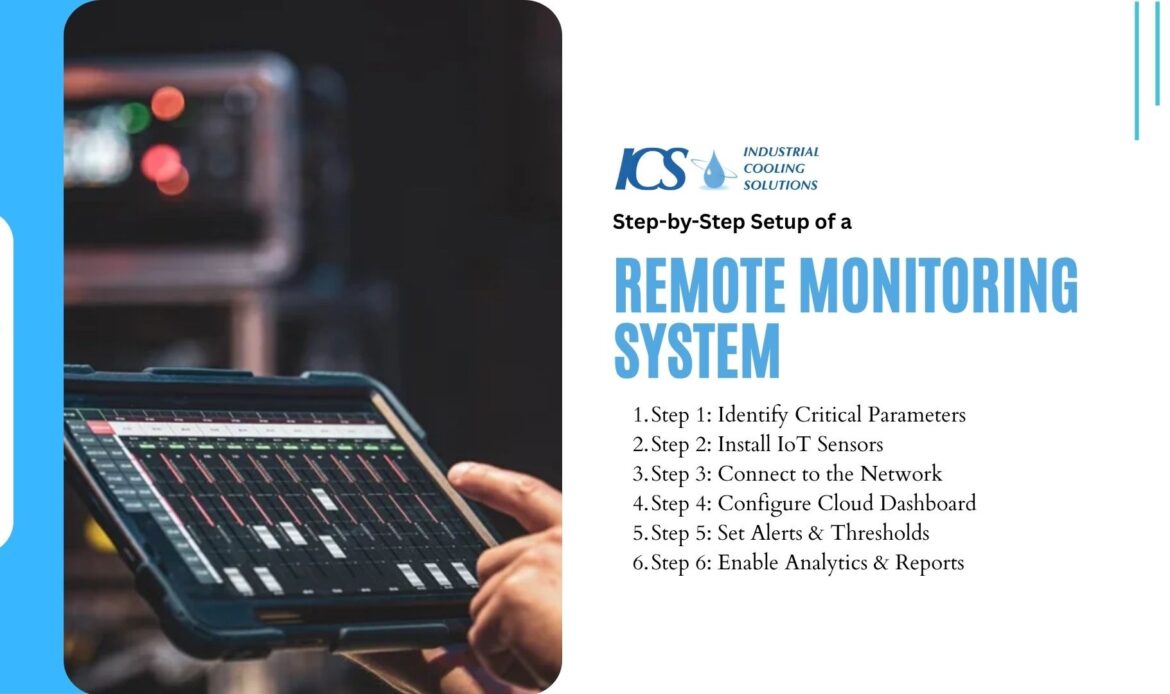 ICS INDUSTRIAL COOLING SOLUTIONS

Step-by-Step Setup of a

REMOTE MONITORING SYSTEM

1. Step 1: Identify Critical Parameters
2. Step 2: Install IoT Sensors
3. Step 3: Connect to the Network
4. Step 4: Configure Cloud Dashboard
5. Step 5: Set Alerts & Thresholds
6. Step 6: Enable Analytics & Reports